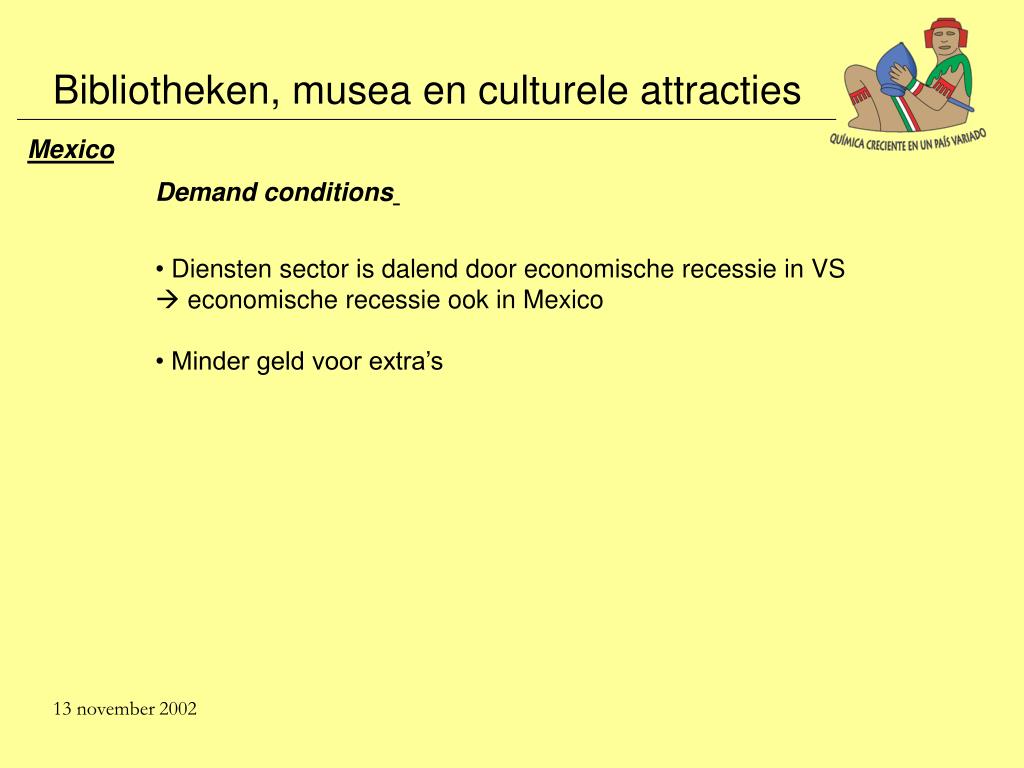 Bibliotheken, musea en culturele attracties

QUÍMICA CRECIENTE EN UN PAÍS VARIADO

Mexico

Demand conditions

• Diensten sector is dalend door economische recessie in VS → economische recessie ook in Mexico

• Minder geld voor extra's

13 november 2002